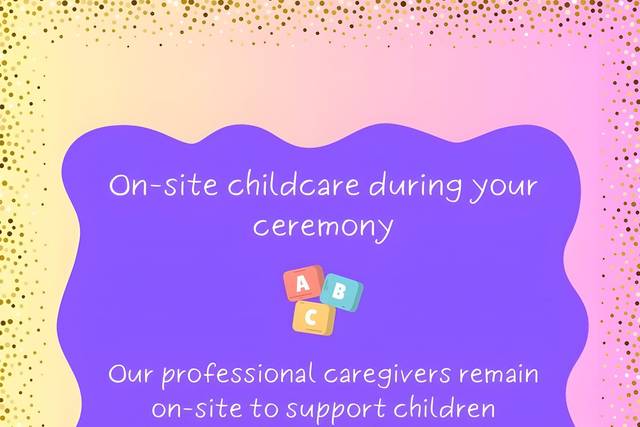 On-site childcare during your ceremony

A B C

Our professional caregivers remain on-site to support children